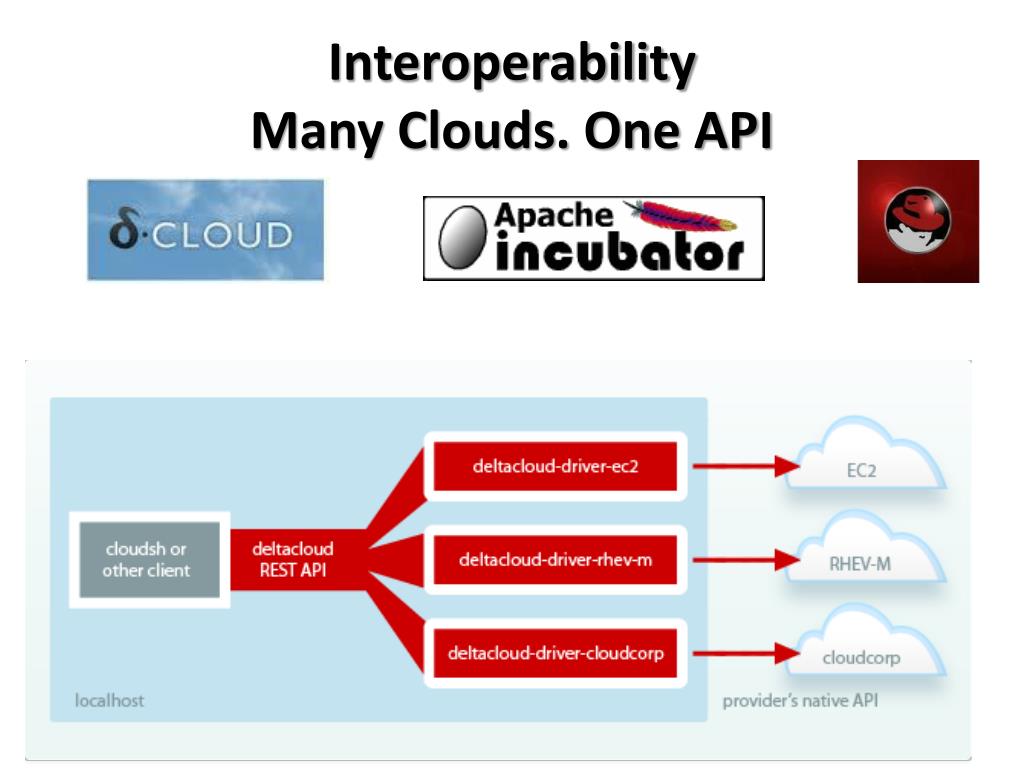 Interoperability
Many Clouds. One API

δ·CLOUD

Apache incubator

cloudsh or other client

deltacloud REST API

deltacloud-driver-ec2

deltacloud-driver-rhev-m

deltacloud-driver-cloudcorp

EC2

RHEV-M

cloudcorp

localhost

provider's native API